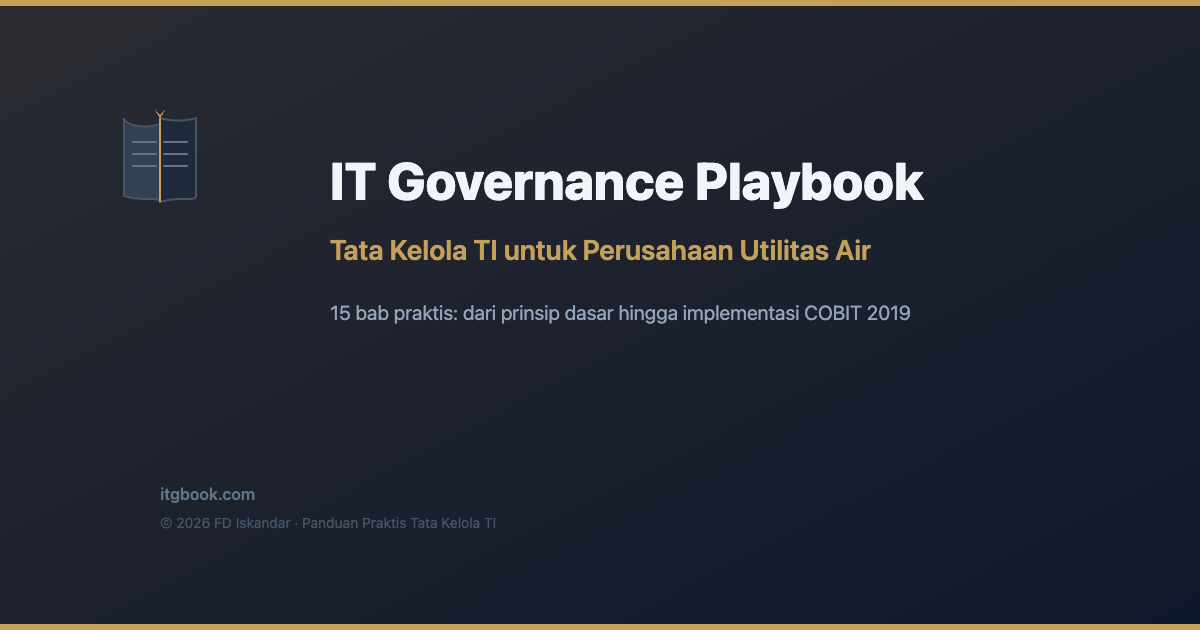 IT Governance Playbook

Tata Kelola TI untuk Perusahaan Utilitas Air

15 bab praktis: dari prinsip dasar hingga implementasi COBIT 2019

itgbook.com

© 2026 FD Iskandar · Panduan Praktis Tata Kelola TI